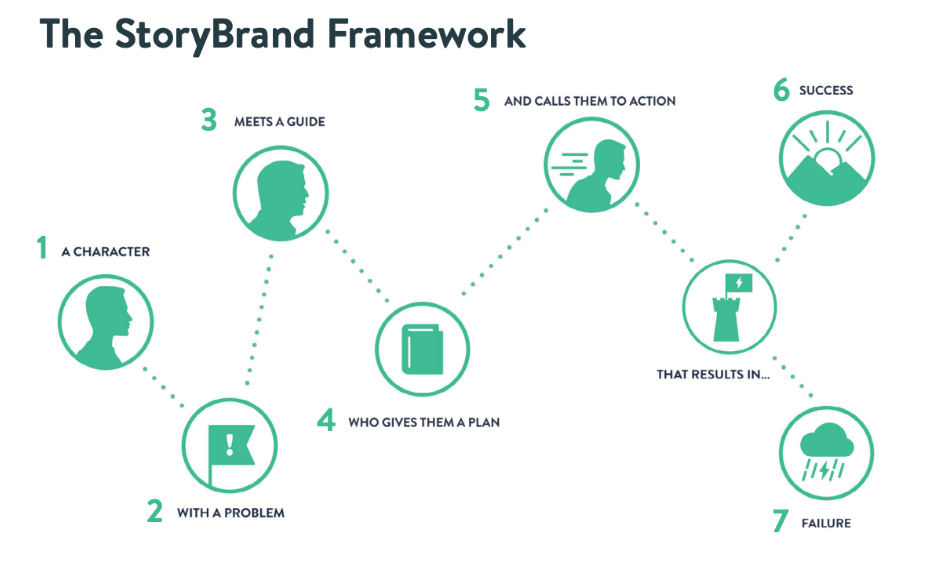 The StoryBrand Framework

1 A CHARACTER

2 WITH A PROBLEM

3 MEETS A GUIDE

4 WHO GIVES THEM A PLAN

5 AND CALLS THEM TO ACTION

THAT RESULTS IN...

6 SUCCESS

7 FAILURE